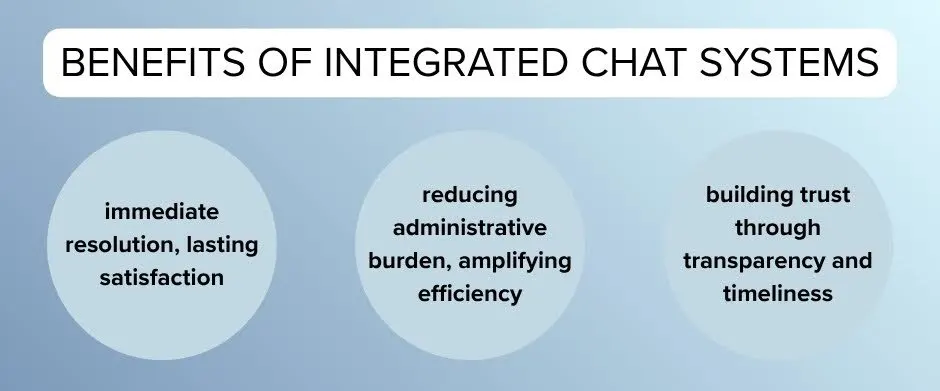 BENEFITS OF INTEGRATED CHAT SYSTEMS

immediate resolution, lasting satisfaction

reducing administrative burden, amplifying efficiency

building trust through transparency and timeliness